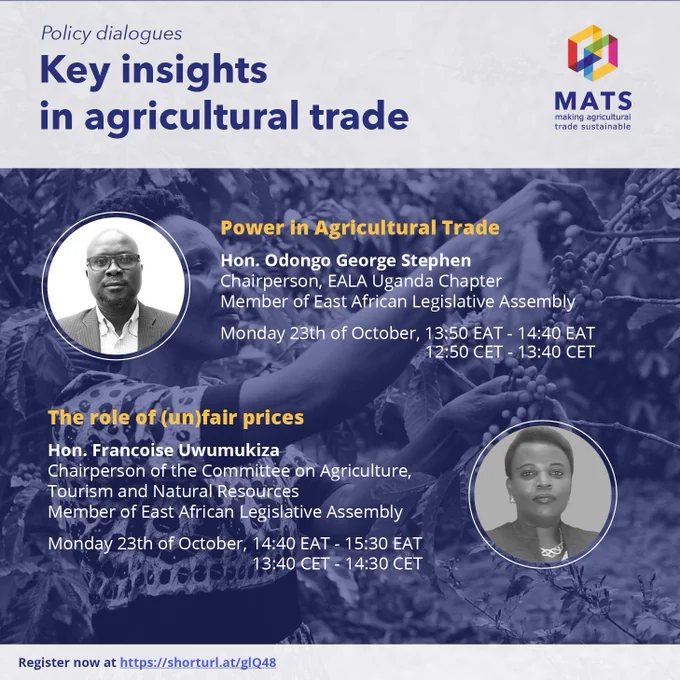 Policy dialogues

Key insights in agricultural trade

MATS
making agricultural trade sustainable

Power in Agricultural Trade

Hon. Odongo George Stephen
Chairperson, EALA Uganda Chapter
Member of East African Legislative Assembly

Monday 23th of October, 13:50 EAT - 14:40 EAT
12:50 CET - 13:40 CET

The role of (un)fair prices

Hon. Francoise Uwumukiza
Chairperson of the Committee on Agriculture, Tourism and Natural Resources
Member of East African Legislative Assembly

Monday 23th of October, 14:40 EAT - 15:30 EAT
13:40 CET - 14:30 CET

Register now at https://shorturl.at/glQ48